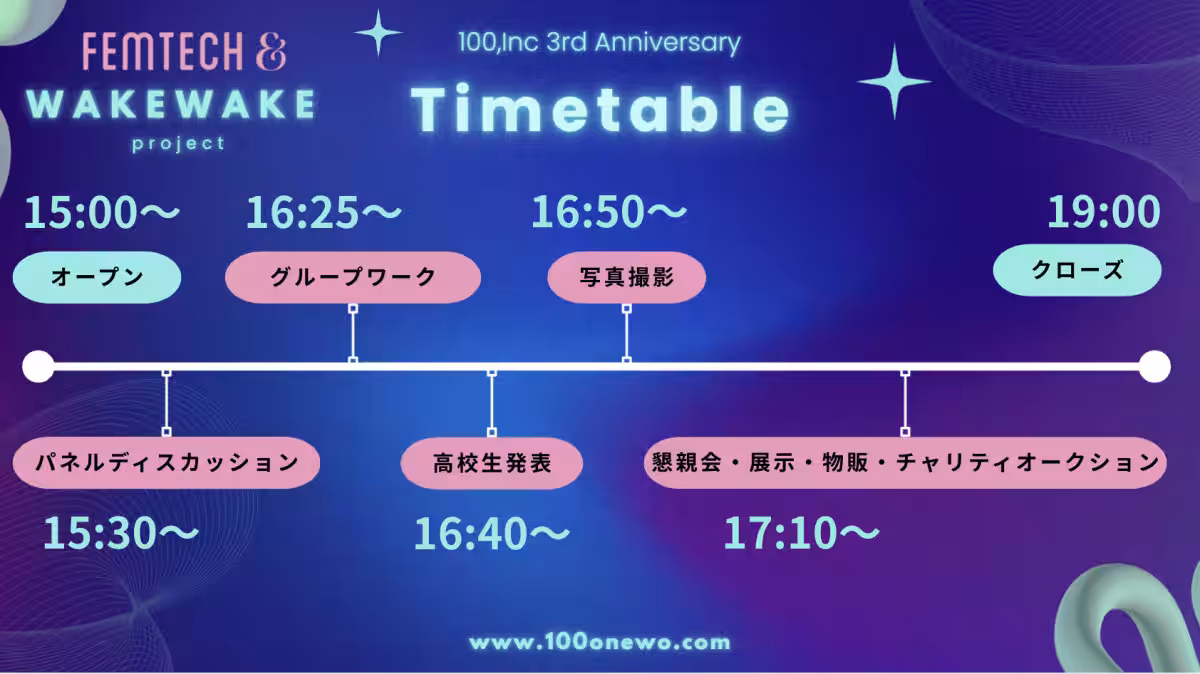 FEMTECH &
WAKEWAKE
project

100,Inc 3rd Anniversary

Timetable

15:00〜
オープン

16:25〜
グループワーク

16:50〜
写真撮影

19:00
クローズ

パネルディスカッション
15:30〜

高校生発表
16:40〜

懇親会・展示・物販・チャリティオークション
17:10〜

www.100onewo.com